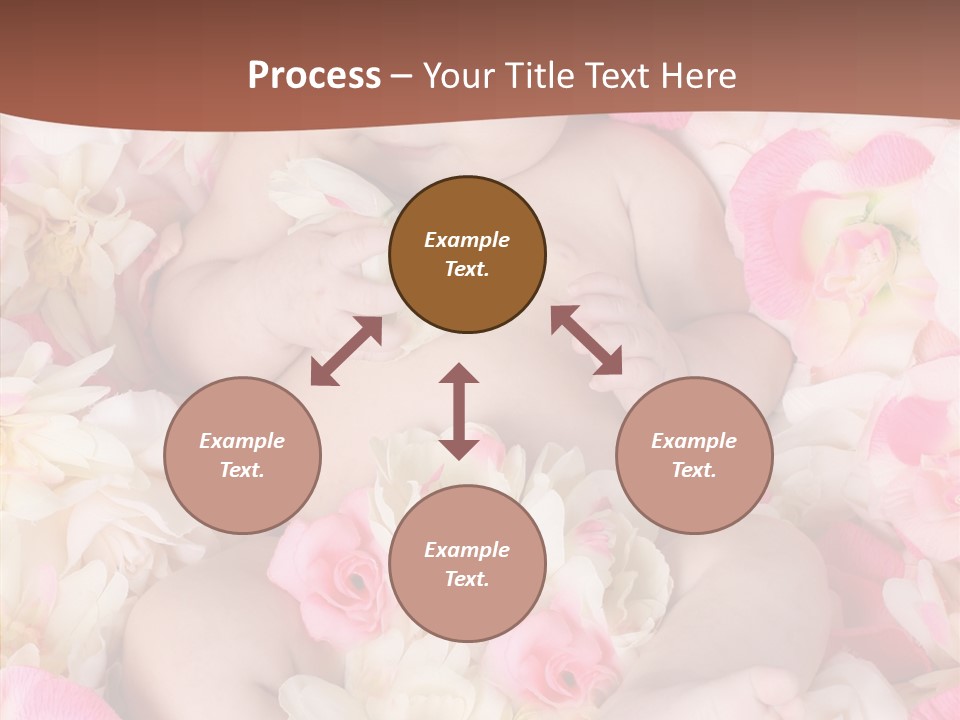 Process – Your Title Text Here

Example Text.

Example Text.

Example Text.

Example Text.